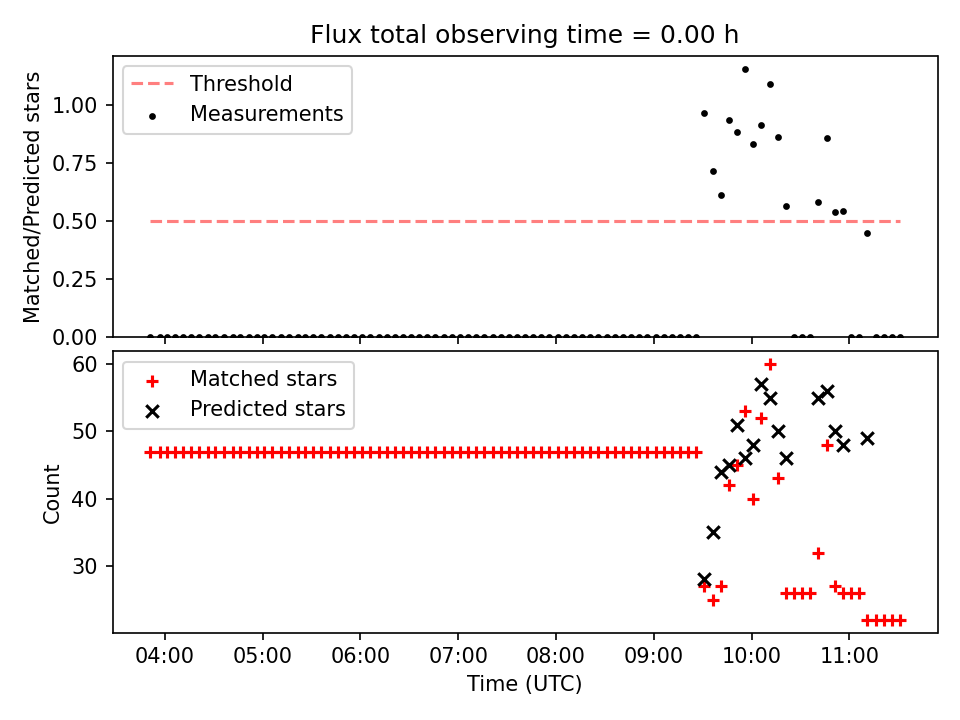 Flux total observing time = 0.00 h

Threshold
Measurements

Matched/Predicted stars

1.00
0.75
0.50
0.25
0.00

Matched stars
Predicted stars

Count

60
50
40
30

04:00 05:00 06:00 07:00 08:00 09:00 10:00 11:00

Time (UTC)